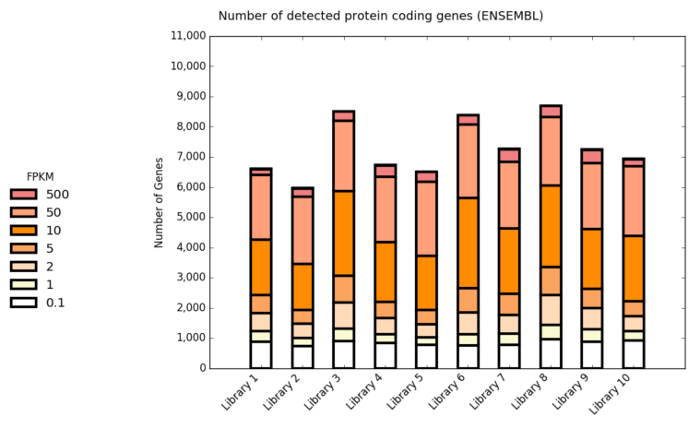 Number of detected protein coding genes (ENSEMBL)

FPKM
500
50
10
5
2
1
0.1

Number of Genes

11,000
10,000
9,000
8,000
7,000
6,000
5,000
4,000
3,000
2,000
1,000
0

Library 1
Library 2
Library 3
Library 4
Library 5
Library 6
Library 7
Library 8
Library 9
Library 10